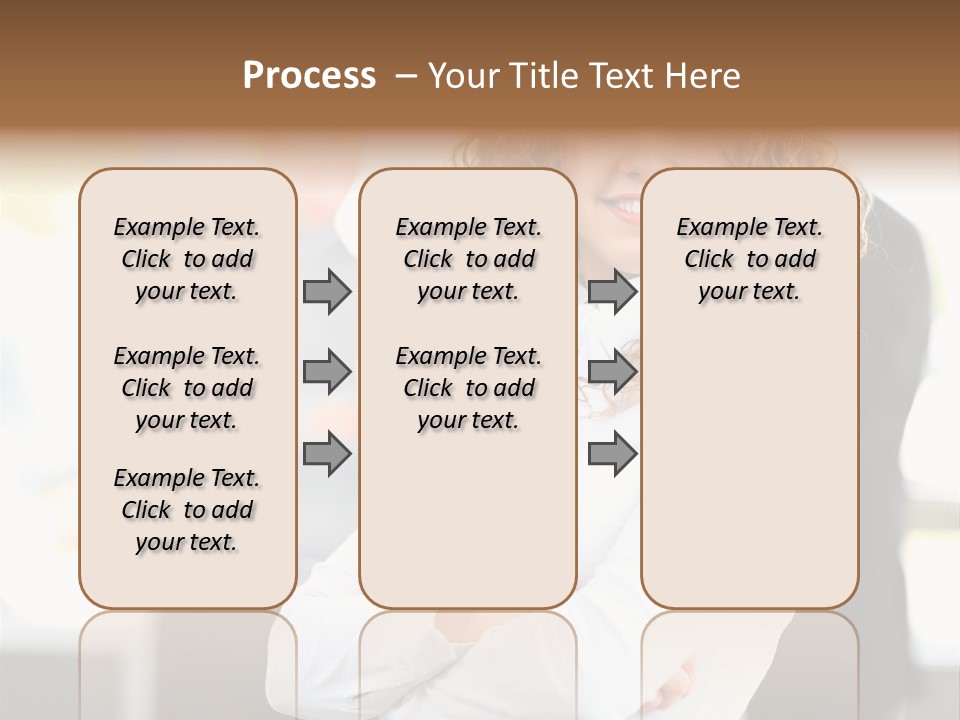 Process – Your Title Text Here

Example Text. Click to add your text.

Example Text. Click to add your text.

Example Text. Click to add your text.

Example Text. Click to add your text.

Example Text. Click to add your text.

Example Text. Click to add your text.